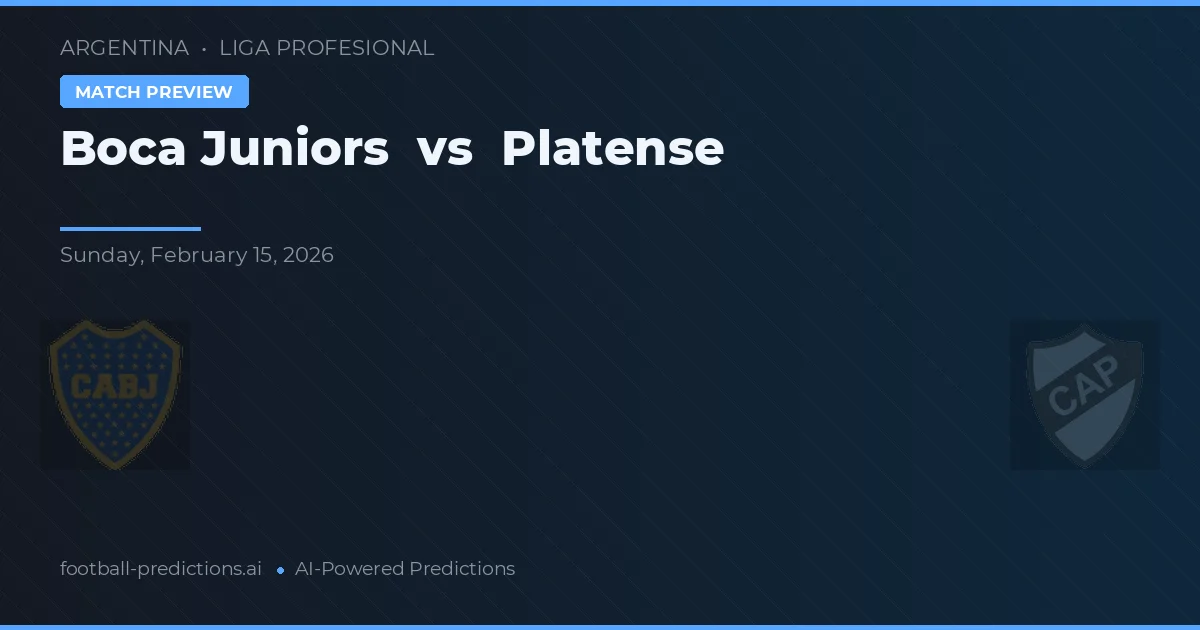 ARGENTINA • LIGA PROFESIONAL

MATCH PREVIEW

Boca Juniors vs Platense

Sunday, February 15, 2026

CABJ

CAP

football-predictions.ai • AI-Powered Predictions